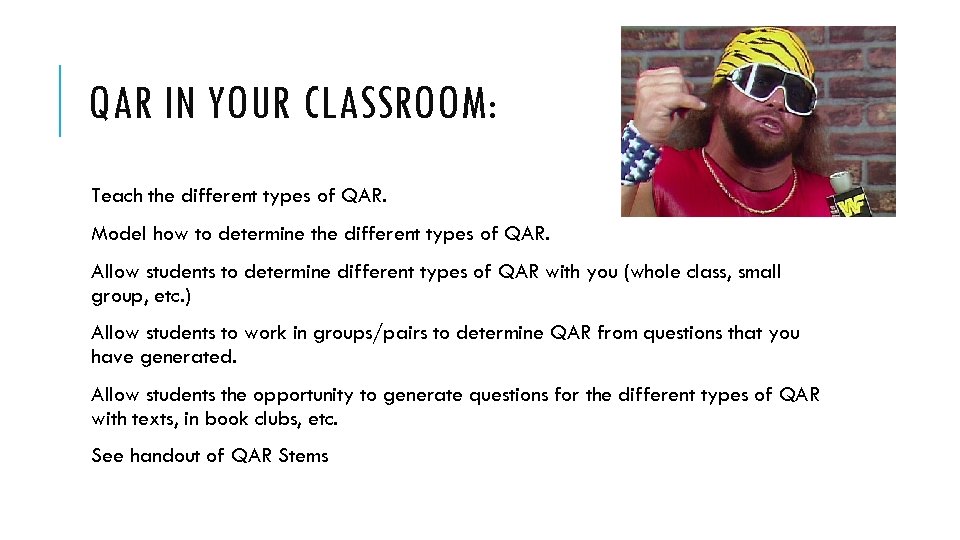 QAR IN YOUR CLASSROOM:

WF

Teach the different types of QAR.

Model how to determine the different types of QAR.

Allow students to determine different types of QAR with you (whole class, small group, etc.)

Allow students to work in groups/pairs to determine QAR from questions that you have generated.

Allow students the opportunity to generate questions for the different types of QAR with texts, in book clubs, etc.

See handout of QAR Stems